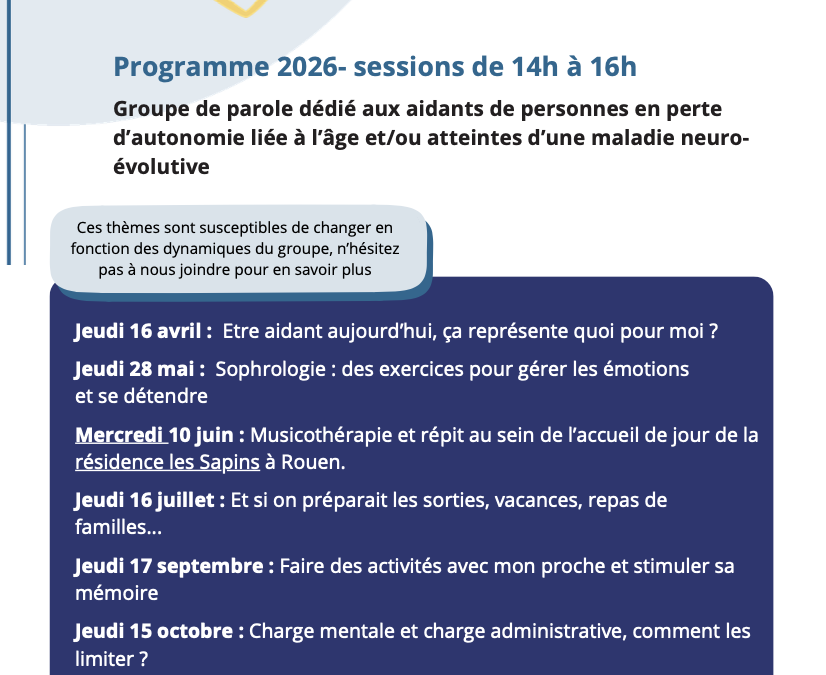 Programme 2026- sessions de 14h à 16h

Groupe de parole dédié aux aidants de personnes en perte d’autonomie liée à l’âge et/ou atteintes d’une maladie neuro-évolutive

Ces thèmes sont susceptibles de changer en fonction des dynamiques du groupe, n’hésitez pas à nous joindre pour en savoir plus

Jeudi 16 avril : Etre aidant aujourd’hui, ça représente quoi pour moi ?

Jeudi 28 mai : Sophrologie : des exercices pour gérer les émotions et se détendre

Mercredi 10 juin : Musicothérapie et répit au sein de l’accueil de jour de la résidence les Sapins à Rouen.

Jeudi 16 juillet : Et si on préparait les sorties, vacances, repas de familles…

Jeudi 17 septembre : Faire des activités avec mon proche et stimuler sa mémoire

Jeudi 15 octobre : Charge mentale et charge administrative, comment les limiter ?